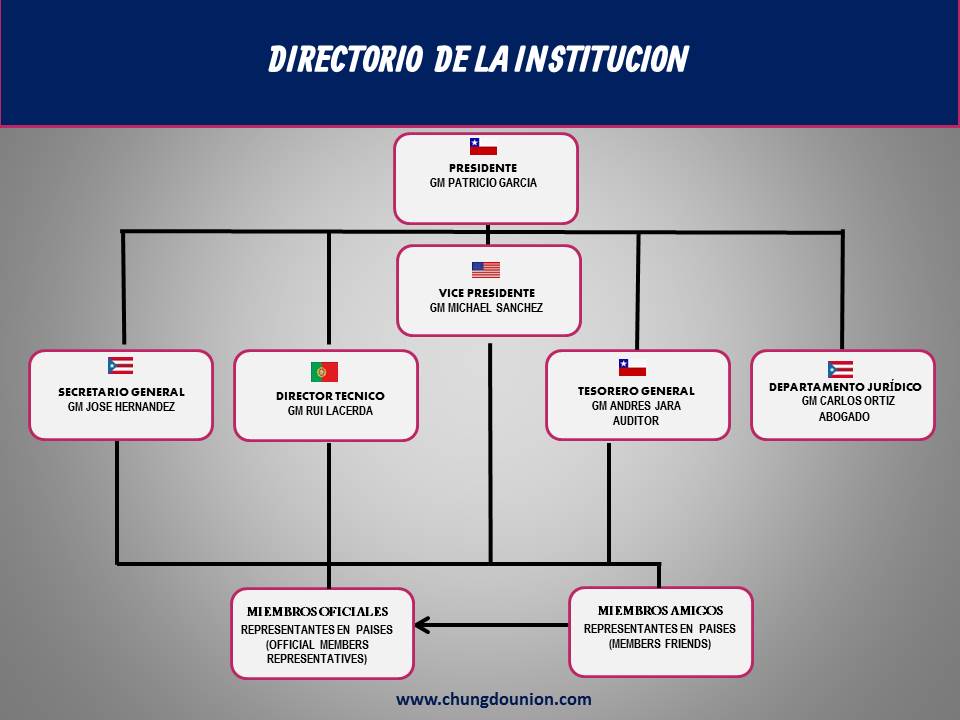 DIRECTORIO DE LA INSTITUCION

PRESIDENTE
GM PATRICIO GARCIA

VICE PRESIDENTE
GM MICHAEL SANCHEZ

SECRETARIO GENERAL
GM JOSE HERNANDEZ

DIRECTOR TECNICO
GM RUI LACERDA

TESORERO GENERAL
GM ANDRES JARA
AUDITOR

DEPARTAMENTO JURÍDICO
GM CARLOS ORTIZ
ABOGADO

MIEMBROS OFICIALES
REPRESENTANTES EN PAISES
(OFFICIAL MEMBERS REPRESENTATIVES)

MIEMBROS AMIGOS
REPRESENTANTES EN PAISES
(MEMBERS FRIENDS)

www.chungdounion.com